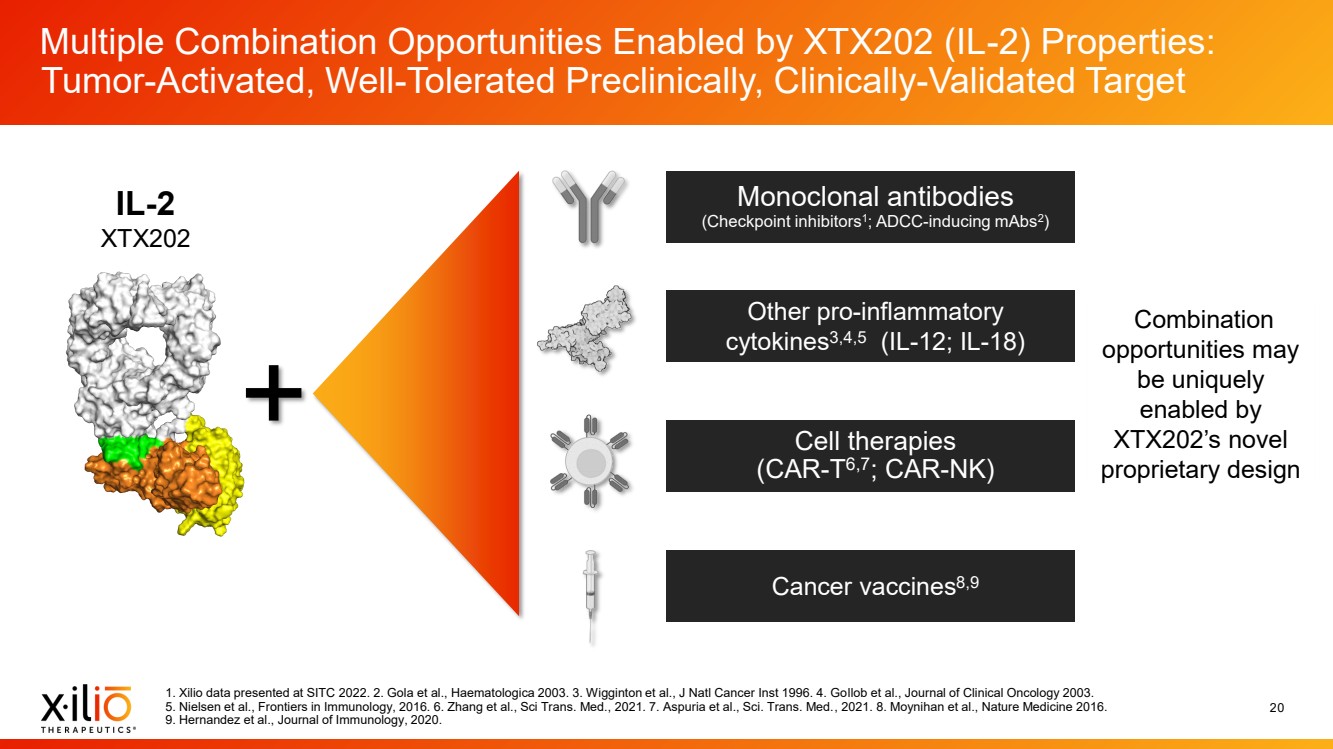 Multiple Combination Opportunities Enabled by XTX202 (IL-2) Properties: Tumor-Activated, Well-Tolerated Preclinically, Clinically-Validated Target

IL-2
XTX202

+

Monoclonal antibodies
(Checkpoint inhibitors$^1$; ADCC-inducing mAbs$^2$)

Other pro-inflammatory cytokines$^{3,4,5}$ (IL-12; IL-18)

Cell therapies
(CAR-T$^{6,7}$; CAR-NK)

Cancer vaccines$^{8,9}$

Combination opportunities may be uniquely enabled by XTX202's novel proprietary design

xilio
THERAPEUTICS®

1. Xilio data presented at SITC 2022. 2. Gola et al., Haematologica 2003. 3. Wigginton et al., J Natl Cancer Inst 1996. 4. Gollob et al., Journal of Clinical Oncology 2003. 5. Nielsen et al., Frontiers in Immunology, 2016. 6. Zhang et al., Sci Trans. Med., 2021. 7. Aspuria et al., Sci. Trans. Med., 2021. 8. Moynihan et al., Nature Medicine 2016. 9. Hernandez et al., Journal of Immunology, 2020.

20